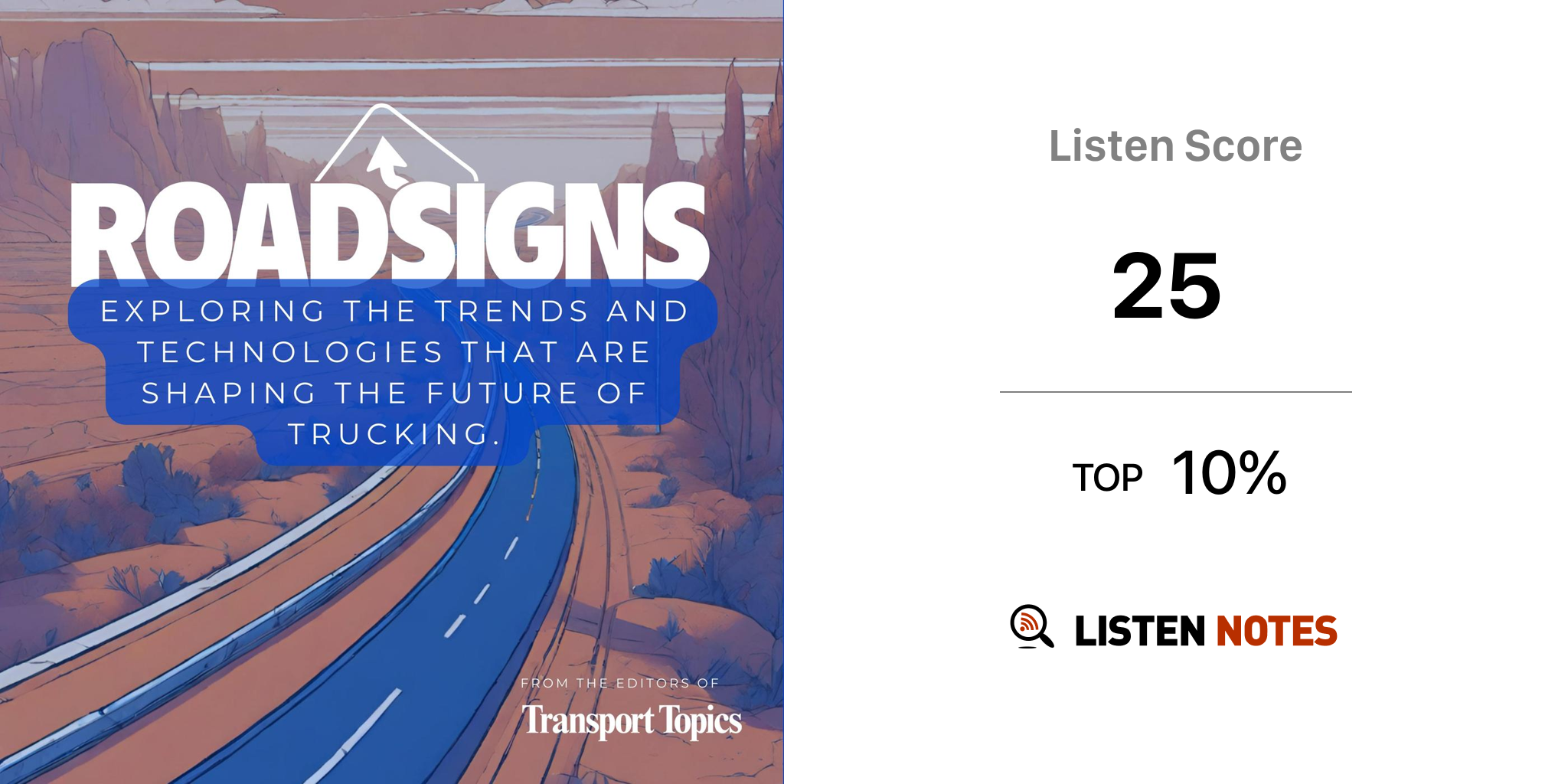 ROADSIGNS

EXPLORING THE TRENDS AND TECHNOLOGIES THAT ARE SHAPING THE FUTURE OF TRUCKING.

FROM THE EDITORS OF
Transport Topics

Listen Score

25

TOP 10%

LISTEN NOTES